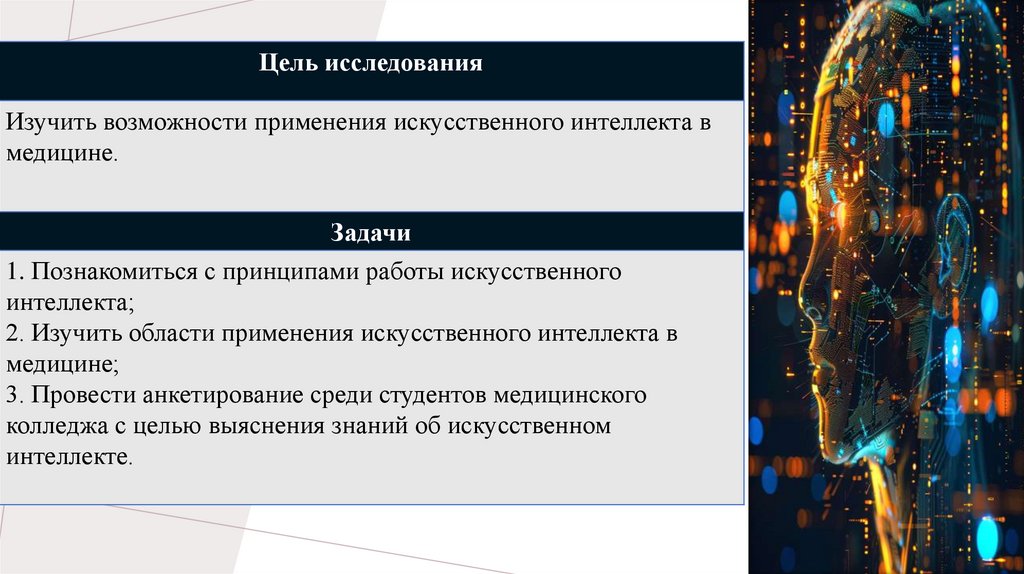 Цель исследования

Изучить возможности применения искусственного интеллекта в медицине.

Задачи

1. Познакомиться с принципами работы искусственного интеллекта;
2. Изучить области применения искусственного интеллекта в медицине;
3. Провести анкетирование среди студентов медицинского колледжа с целью выяснения знаний об искусственном интеллекте.